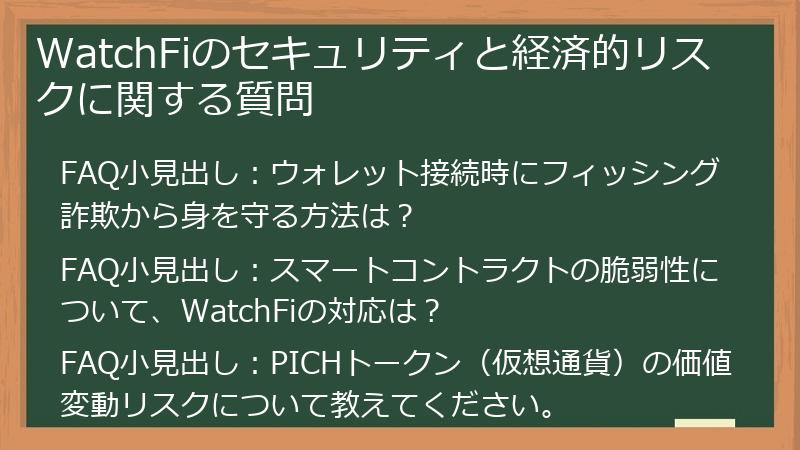 WatchFiのセキュリティと経済的リスクに関する質問

FAQ小見出し：ウォレット接続時にフィッシング詐欺から身を守る方法は？

FAQ小見出し：スマートコントラクトの脆弱性について、WatchFiの対応は？

FAQ小見出し：PICHトークン（仮想通貨）の価値変動リスクについて教えてください。